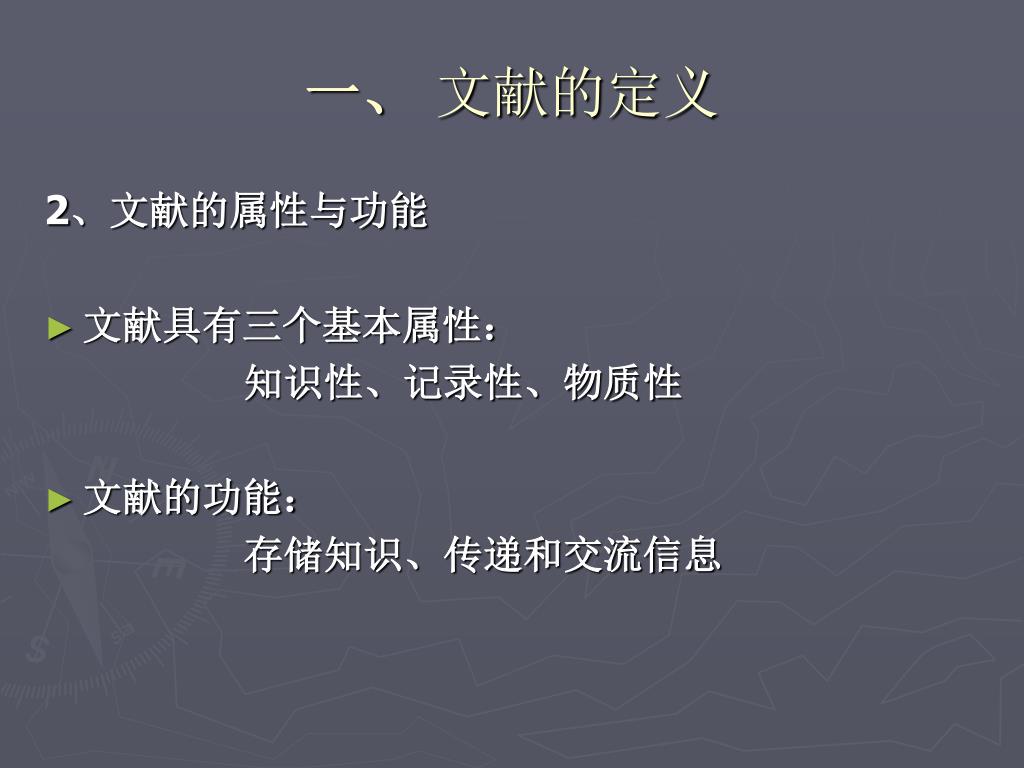 一、 文献的定义

2、文献的属性与功能

► 文献具有三个基本属性：
知识性、记录性、物质性

► 文献的功能：
存储知识、传递和交流信息